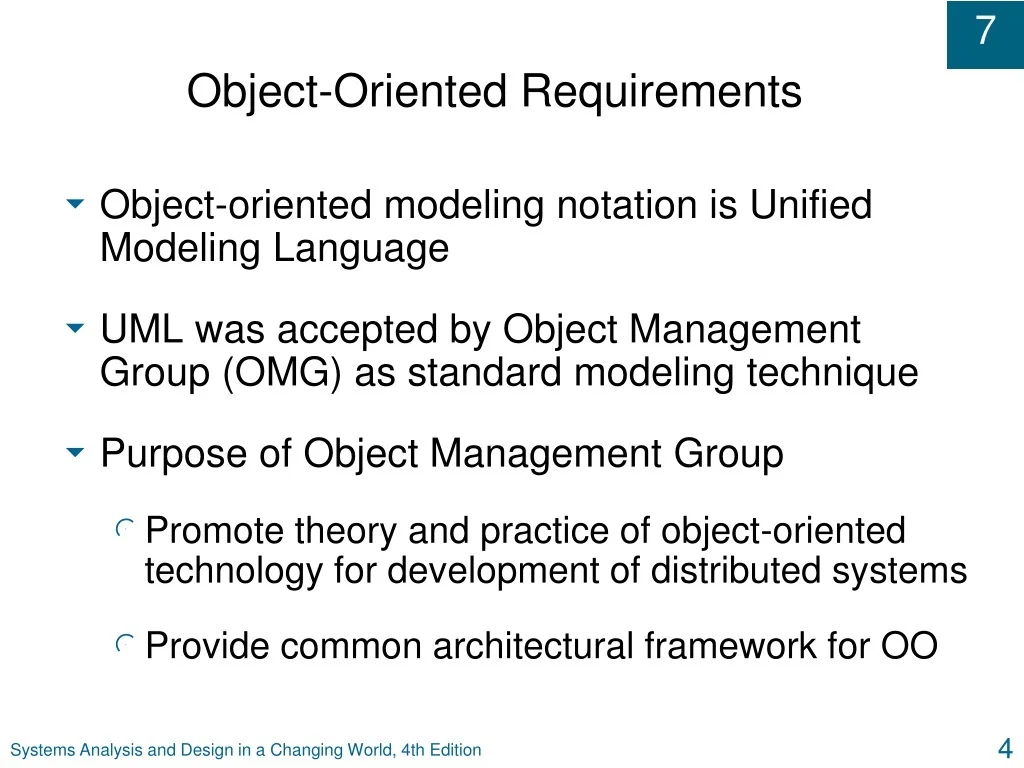 7

Object-Oriented Requirements

Object-oriented modeling notation is Unified Modeling Language

UML was accepted by Object Management Group (OMG) as standard modeling technique

Purpose of Object Management Group

Promote theory and practice of object-oriented technology for development of distributed systems

Provide common architectural framework for OO

Systems Analysis and Design in a Changing World, 4th Edition

4